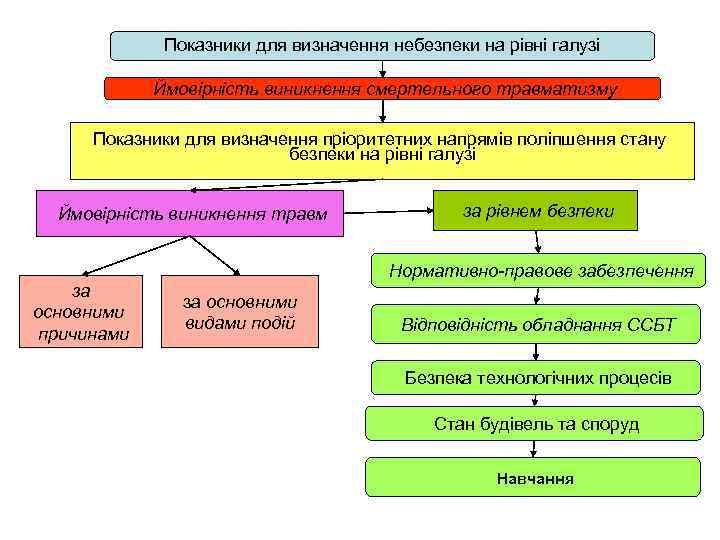 Показники для визначення небезпеки на рівні галузі

Ймовірність виникнення смертельного травматизму

Показники для визначення пріоритетних напрямів поліпшення стану безпеки на рівні галузі

Ймовірність виникнення травм

за рівнем безпеки

за основними причинами

за основними видами подій

Нормативно-правове забезпечення

Відповідність обладнання ССБТ

Безпека технологічних процесів

Стан будівель та споруд

Навчання